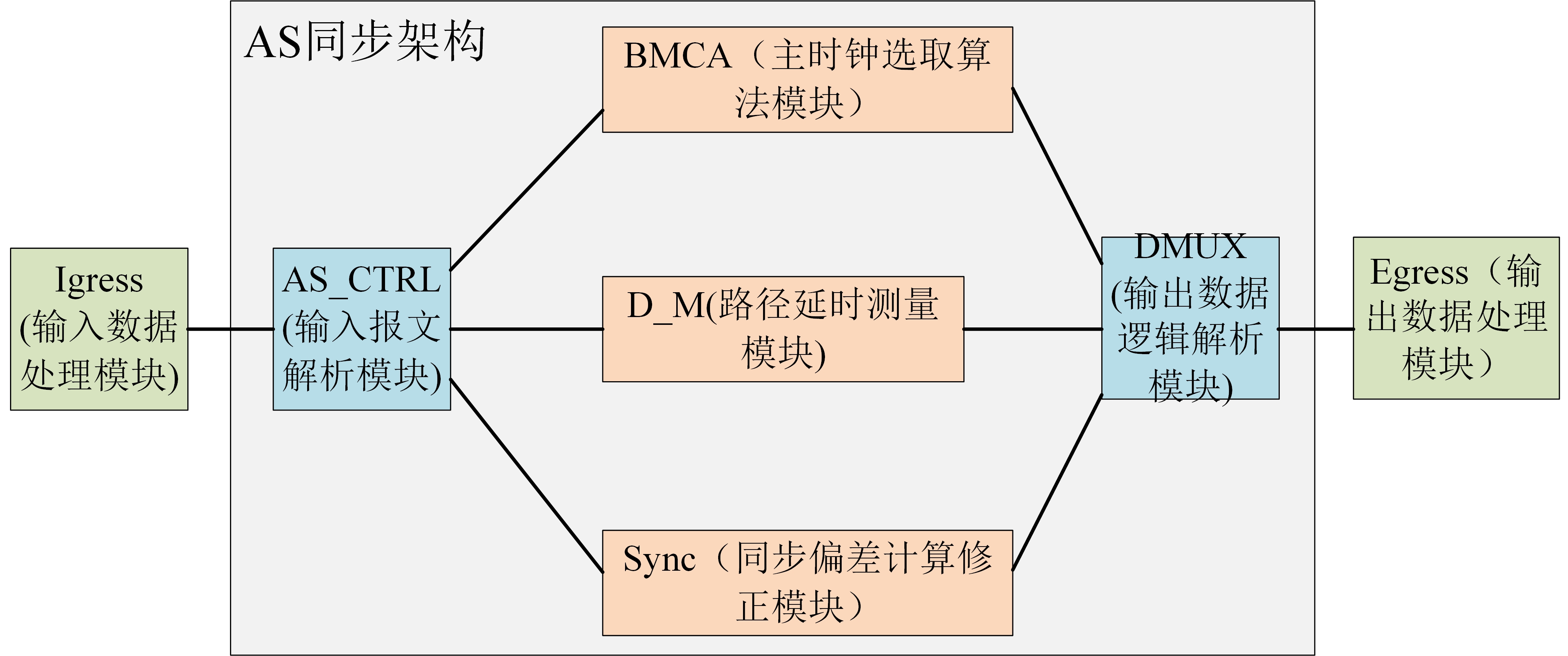 AS同步架构

Igress (输入数据处理模块)

AS_CTRL (输入报文解析模块)

BMCA（主时钟选取算法模块）

D_M(路径延时测量模块)

Sync（同步偏差计算修正模块）

DMUX (输出数据逻辑解析模块)

Egress（输出数据处理模块）